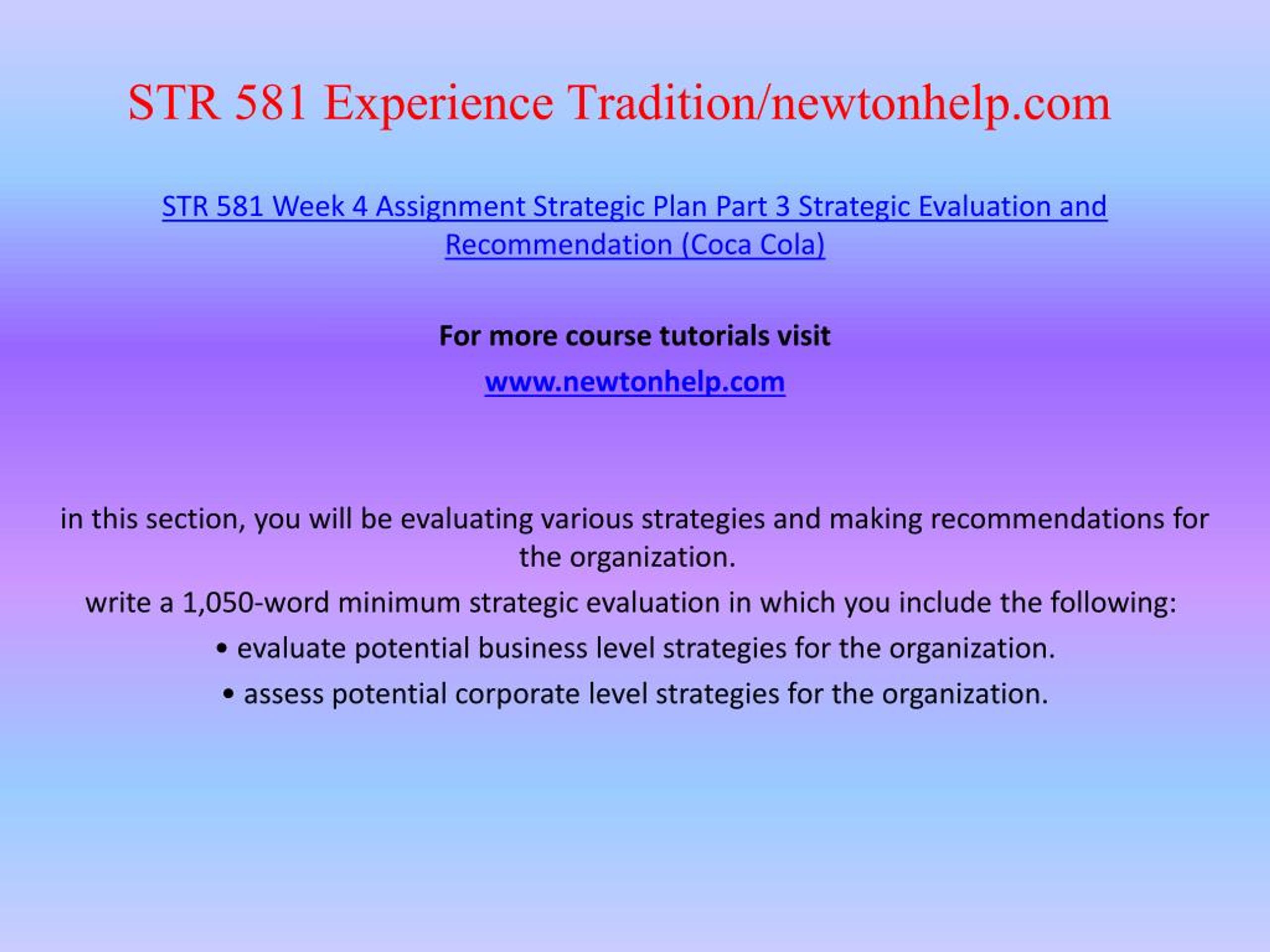 STR 581 Experience Tradition/newtonhelp.com

STR 581 Week 4 Assignment Strategic Plan Part 3 Strategic Evaluation and Recommendation (Coca Cola)

For more course tutorials visit

www.newtonhelp.com

in this section, you will be evaluating various strategies and making recommendations for the organization.

write a 1,050-word minimum strategic evaluation in which you include the following:

• evaluate potential business level strategies for the organization.

• assess potential corporate level strategies for the organization.